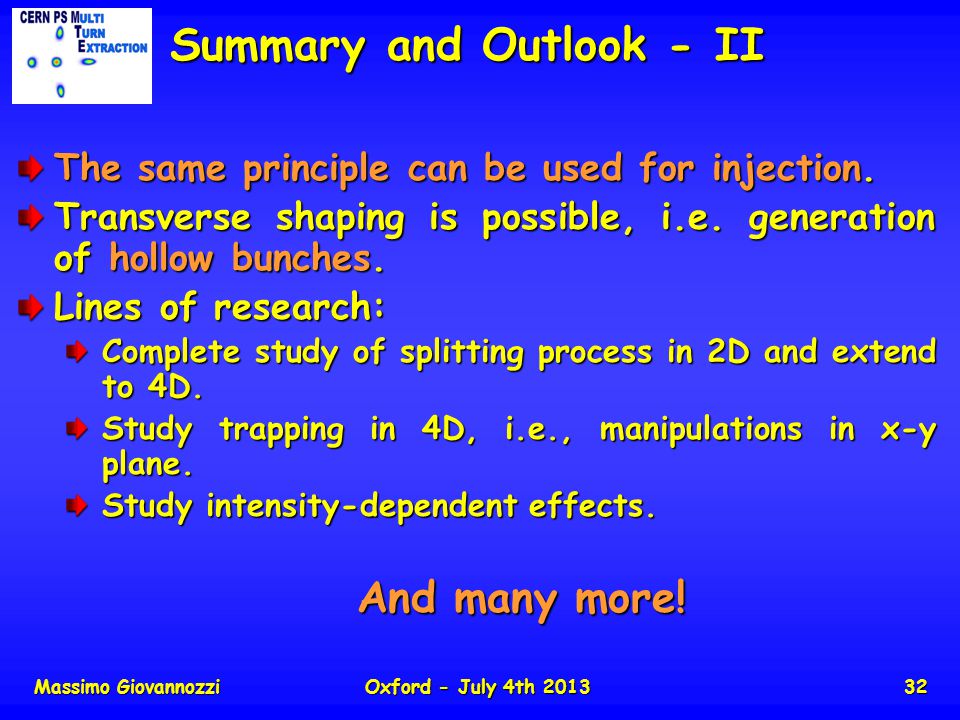 CERN PS MULTI TURN EXTRACTION

Summary and Outlook - II

The same principle can be used for injection.

Transverse shaping is possible, i.e. generation of hollow bunches.

Lines of research:

Complete study of splitting process in 2D and extend to 4D.

Study trapping in 4D, i.e., manipulations in x-y plane.

Study intensity-dependent effects.

And many more!

Massimo Giovannozzi

Oxford - July 4th 2013

32